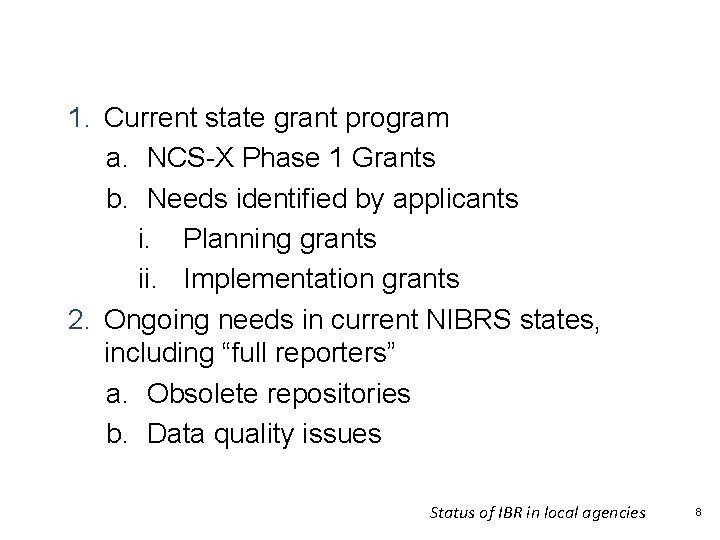 1. Current state grant program
a. NCS-X Phase 1 Grants
b. Needs identified by applicants
i. Planning grants
ii. Implementation grants
2. Ongoing needs in current NIBRS states, including “full reporters”
a. Obsolete repositories
b. Data quality issues

Status of IBR in local agencies

8